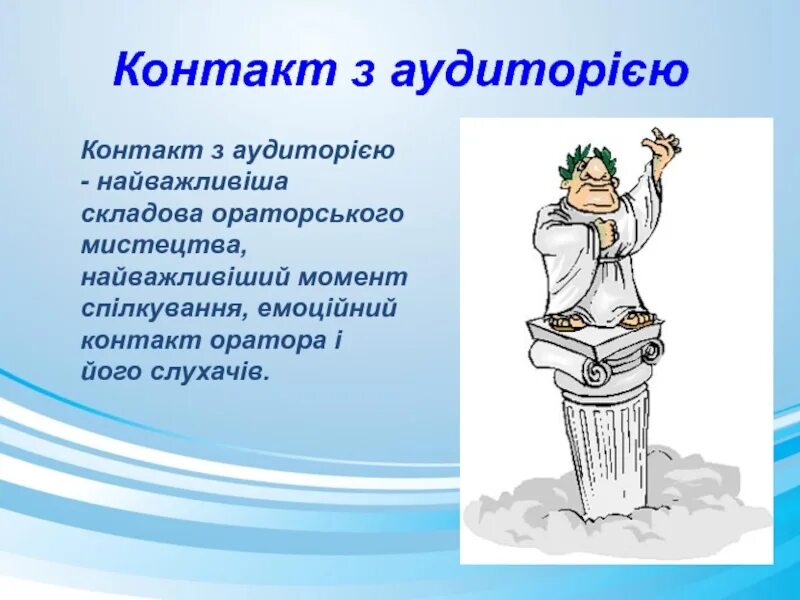 Контакт з аудиторією

Контакт з аудиторією - найважливіша складова ораторського мистецтва, найважливіший момент спілкування, емоційний контакт оратора і його слухачів.